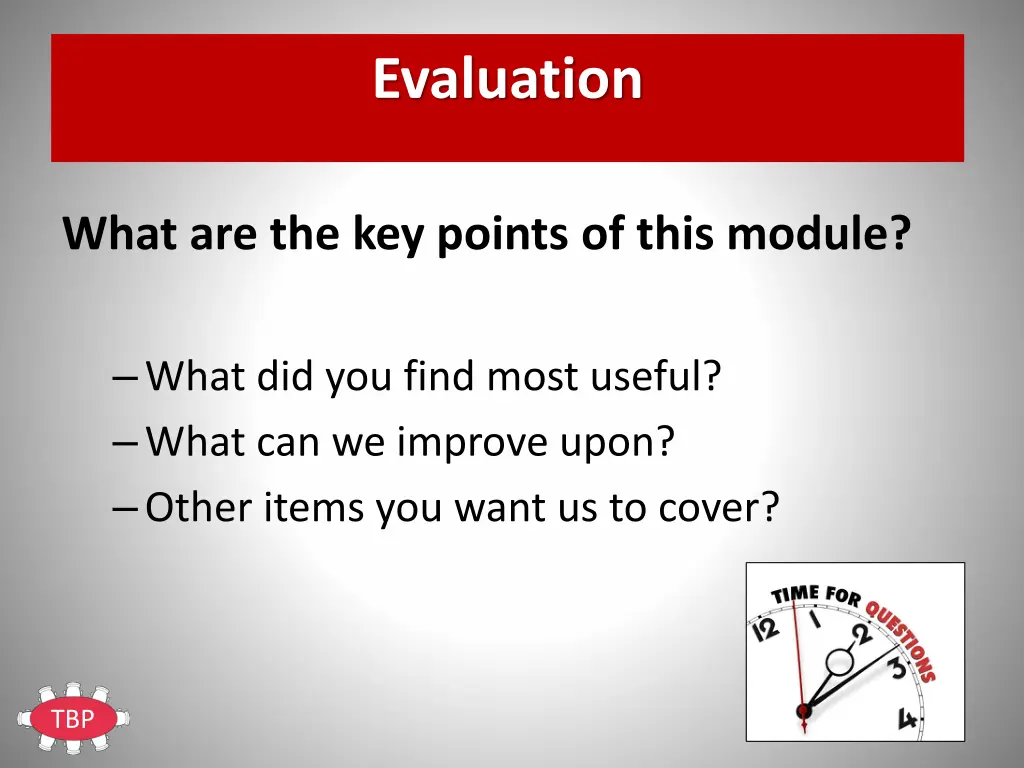 Evaluation

What are the key points of this module?

– What did you find most useful?
– What can we improve upon?
– Other items you want us to cover?

TIME FOR QUESTIONS
12 1 2 3 4

TBP